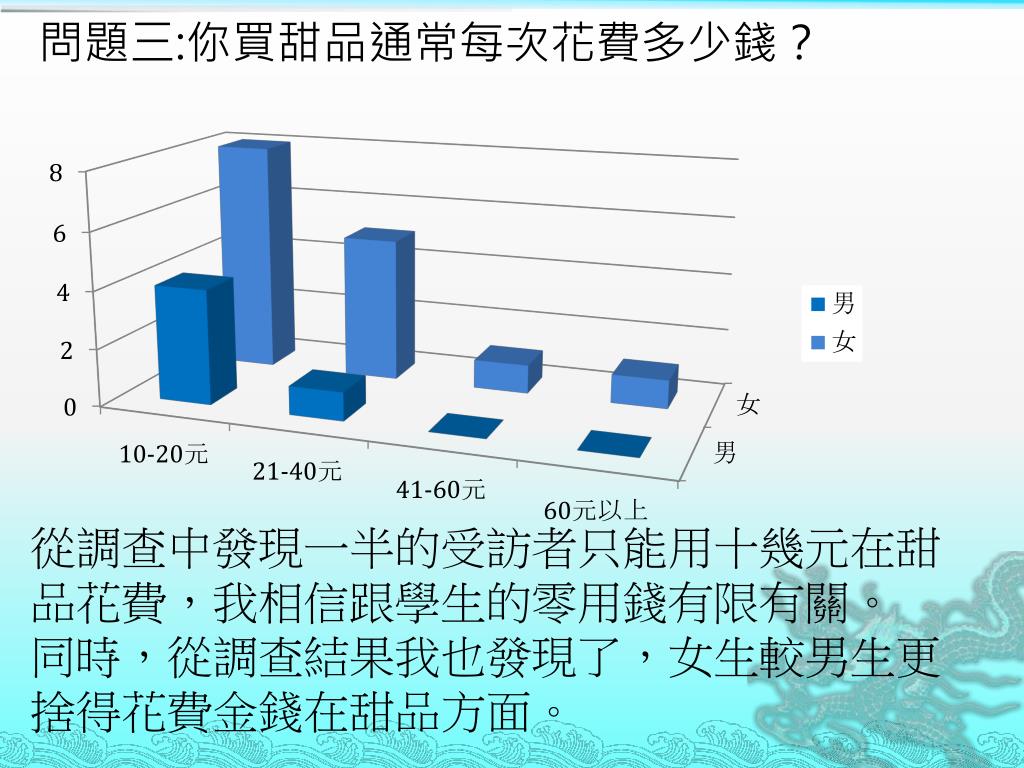 問題三:你買甜品通常每次花費多少錢？

8
6
4
2
0

10-20元
21-40元
41-60元
60元以上

女
男

男
女

從調查中發現一半的受訪者只能用十幾元在甜品花費，我相信跟學生的零用錢有限有關。同時，從調查結果我也發現了，女生較男生更捨得花費金錢在甜品方面。